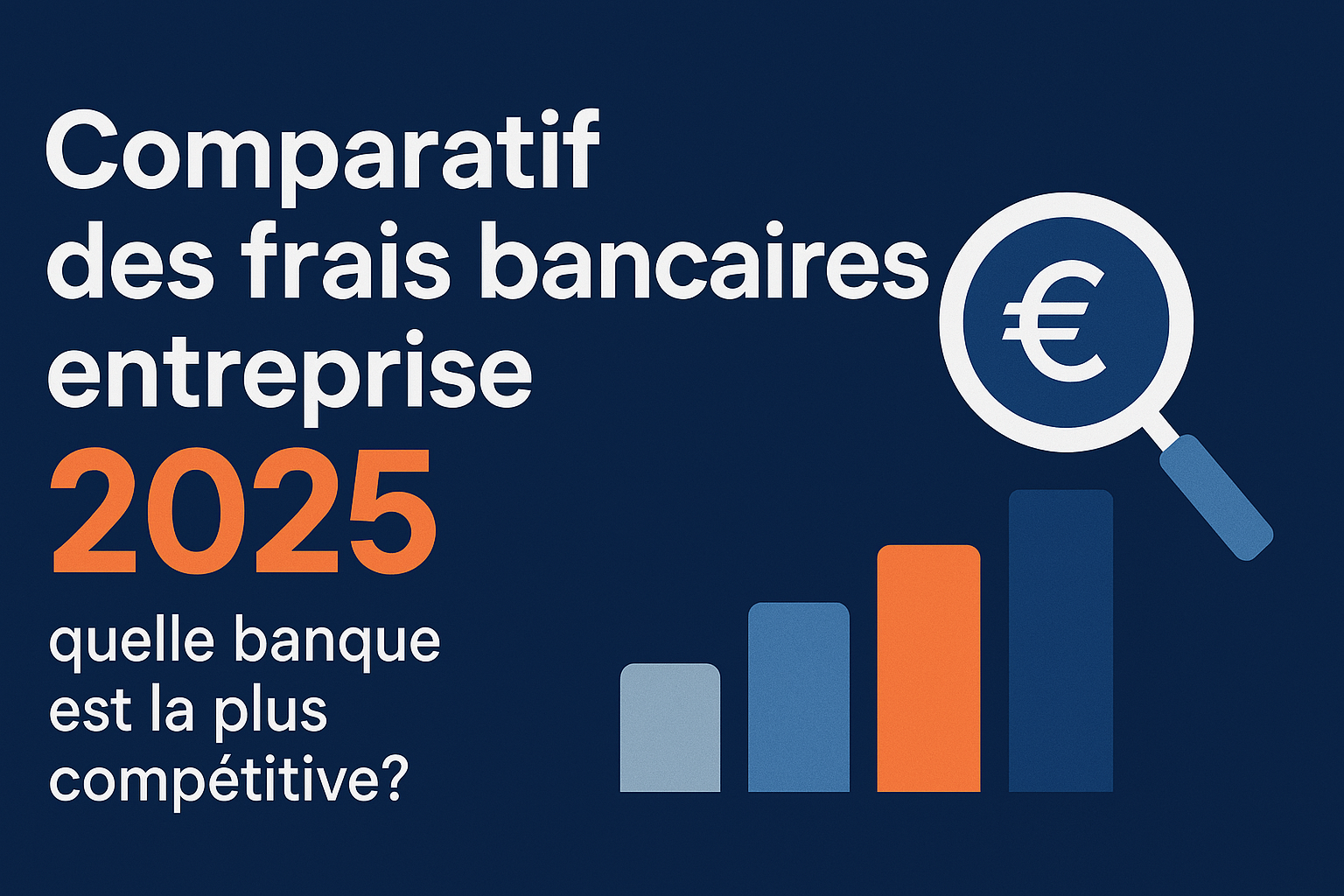 Comparatif des frais bancaires entreprise 2025

quelle banque est la plus compétitive?

€